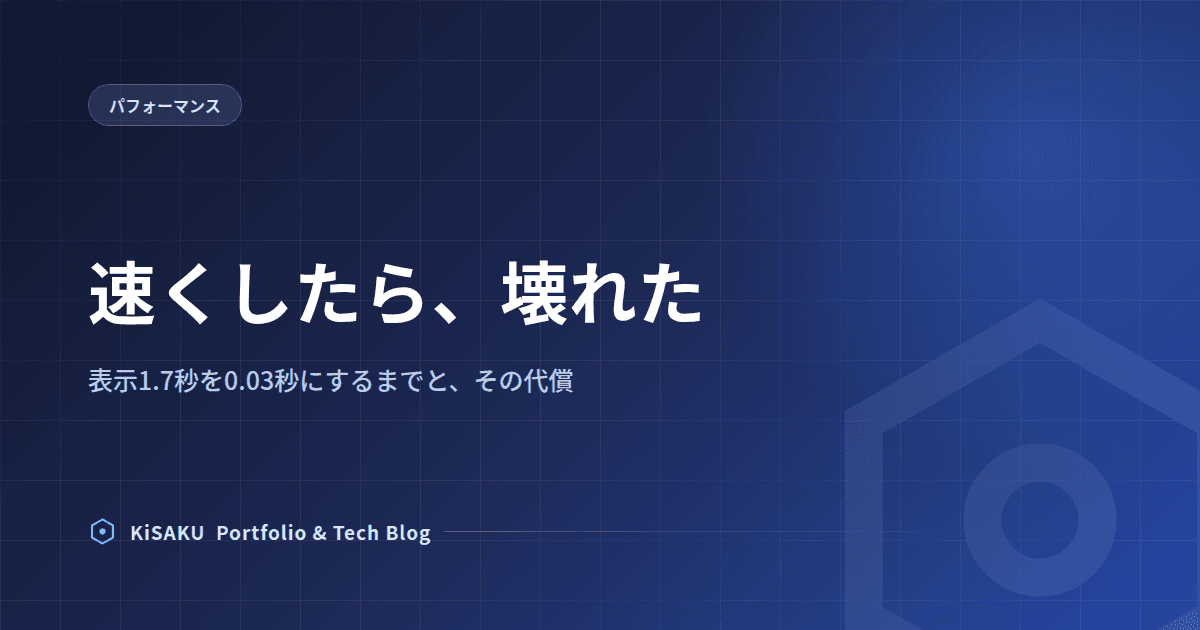 パフォーマンス

速くしたら、壊れた

表示1.7秒を0.03秒にするまでと、その代償

KiSAKU Portfolio & Tech Blog